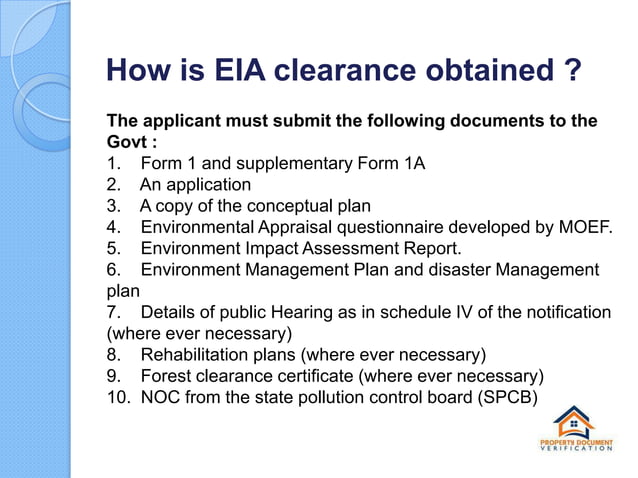 How is EIA clearance obtained ?

The applicant must submit the following documents to the Govt :
1. Form 1 and supplementary Form 1A
2. An application
3. A copy of the conceptual plan
4. Environmental Appraisal questionnaire developed by MOEF.
5. Environment Impact Assessment Report.
6. Environment Management Plan and disaster Management plan
7. Details of public Hearing as in schedule IV of the notification (where ever necessary)
8. Rehabilitation plans (where ever necessary)
9. Forest clearance certificate (where ever necessary)
10. NOC from the state pollution control board (SPCB)

PROPERTY DOCUMENT VERIFICATION